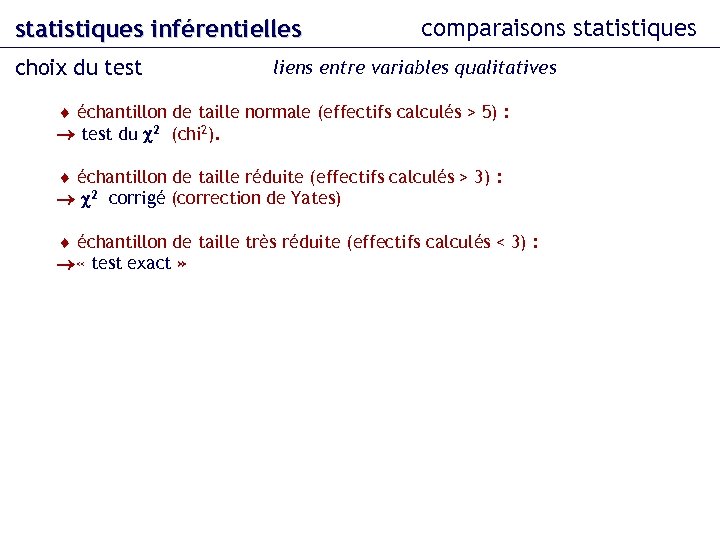 statistiques inférentielles comparaisons statistiques

choix du test liens entre variables qualitatives

♦ échantillon de taille normale (effectifs calculés > 5) :
→ test du $\chi^2$ (chi$^2$).

♦ échantillon de taille réduite (effectifs calculés > 3) :
→ $\chi^2$ corrigé (correction de Yates)

♦ échantillon de taille très réduite (effectifs calculés < 3) :
→« test exact »